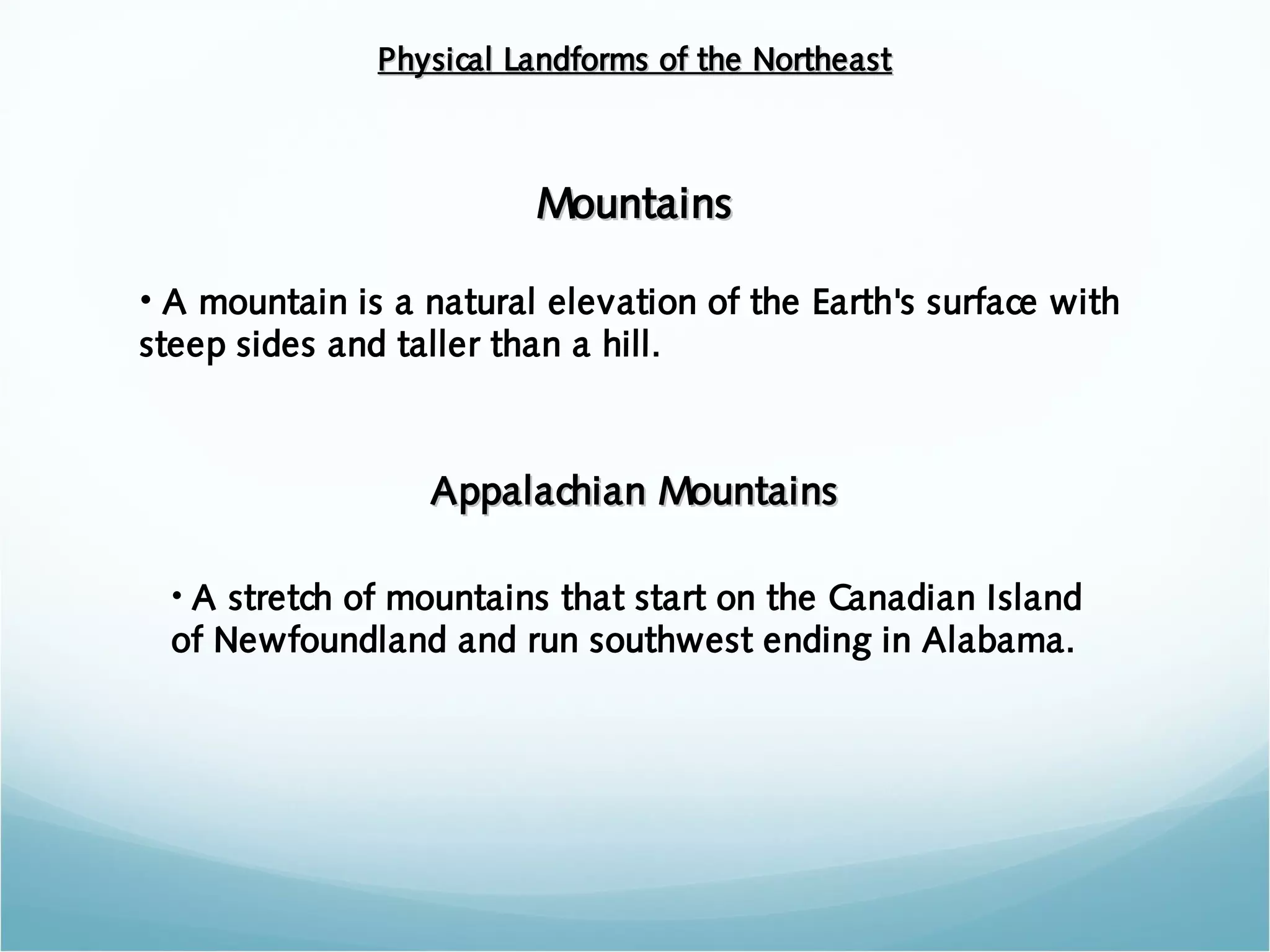 Physical Landforms of the Northeast

Mountains

• A mountain is a natural elevation of the Earth's surface with steep sides and taller than a hill.

Appalachian Mountains

• A stretch of mountains that start on the Canadian Island of Newfoundland and run southwest ending in Alabama.